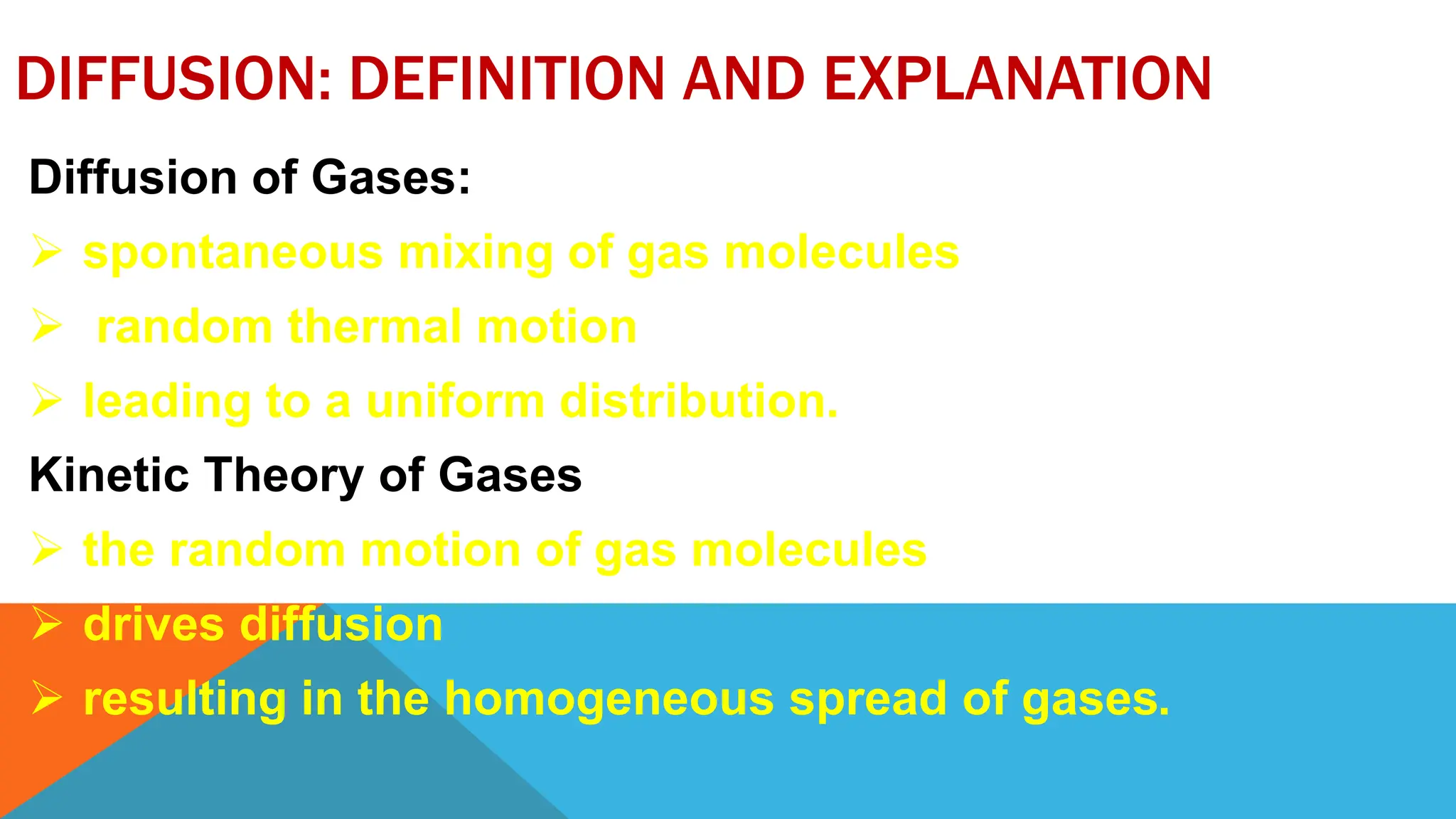 DIFFUSION: DEFINITION AND EXPLANATION

Diffusion of Gases:

➢ spontaneous mixing of gas molecules

➢ random thermal motion

➢ leading to a uniform distribution.

Kinetic Theory of Gases

➢ the random motion of gas molecules

➢ drives diffusion

➢ resulting in the homogeneous spread of gases.